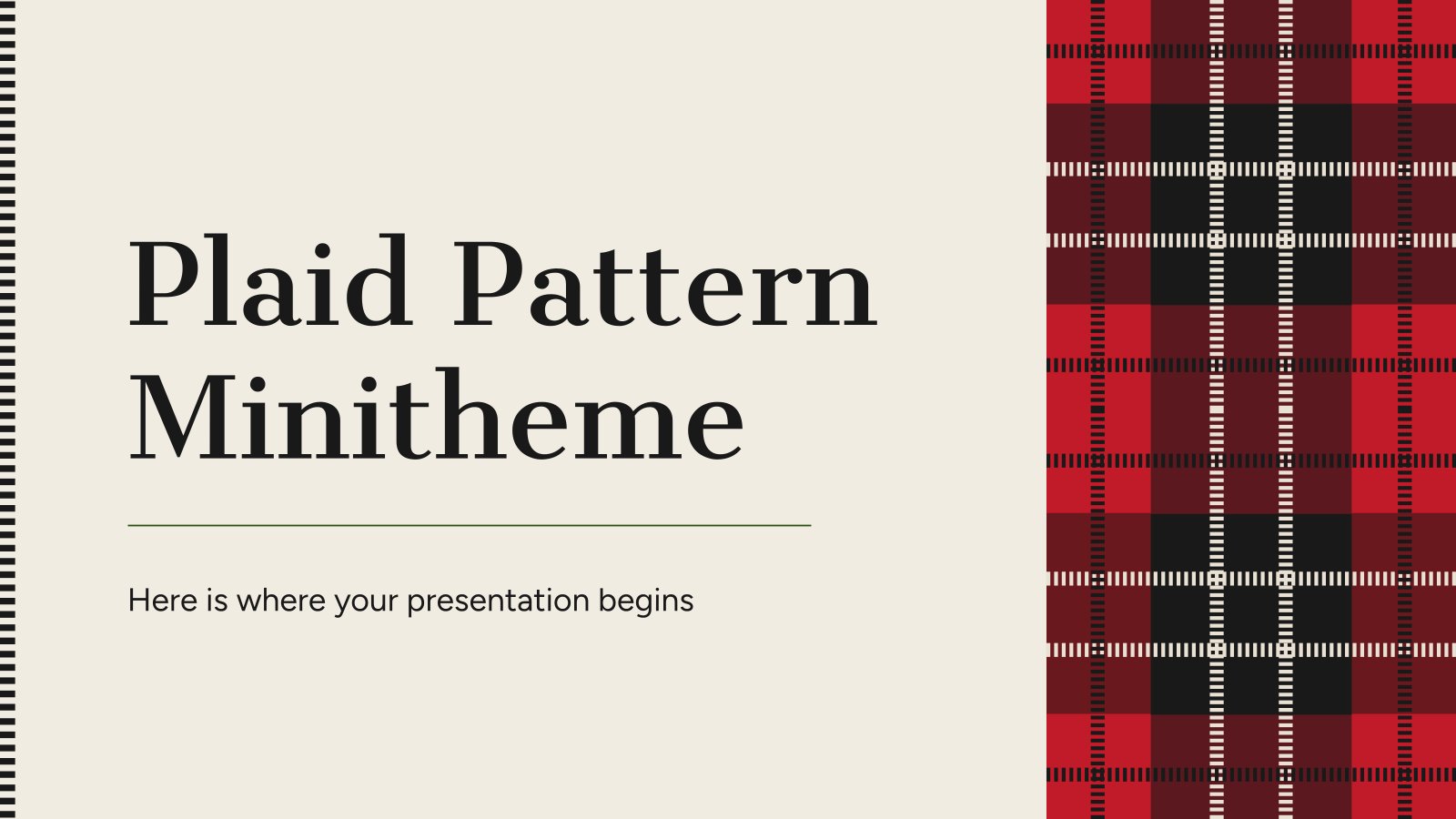 Plaid Pattern Minitheme

Here is where your presentation begins